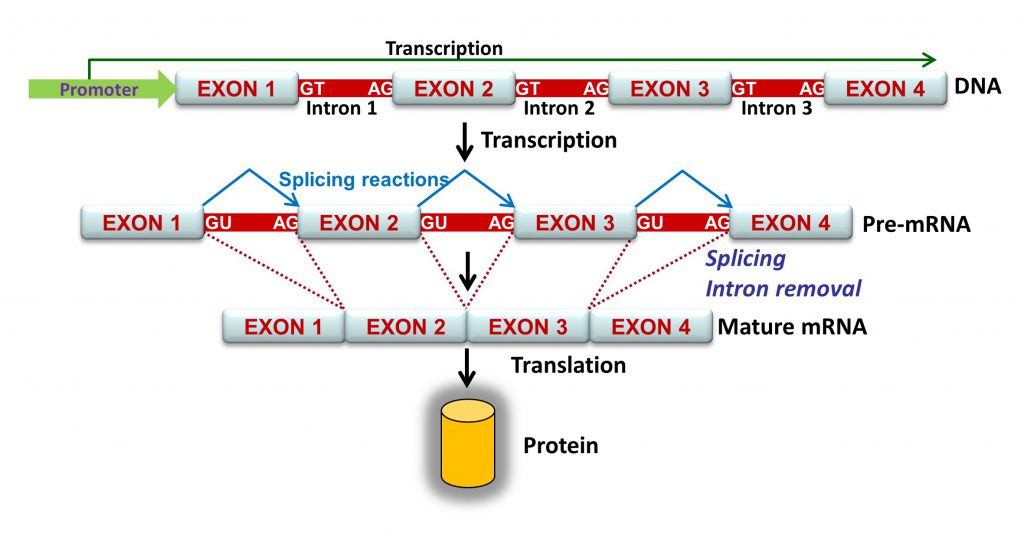 Transcription

Promoter EXON 1 GT AG EXON 2 GT AG EXON 3 GT AG EXON 4 DNA

Intron 1 Intron 2 Intron 3

Transcription

Splicing reactions

EXON 1 GU AG EXON 2 GU AG EXON 3 GU AG EXON 4 Pre-mRNA

Splicing

Intron removal

EXON 1 EXON 2 EXON 3 EXON 4 Mature mRNA

Translation

Protein